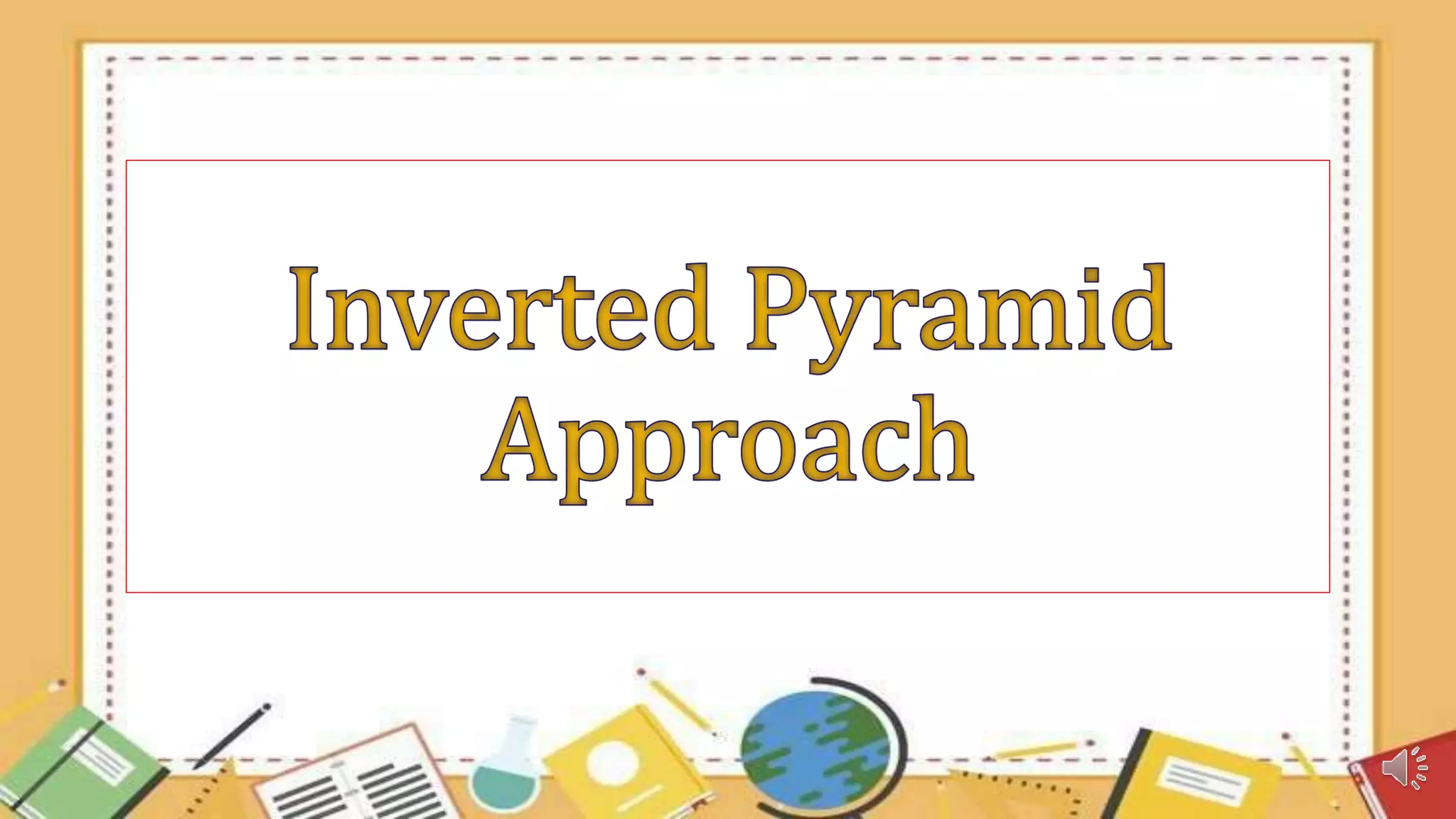 Inverted Pyramid Approach